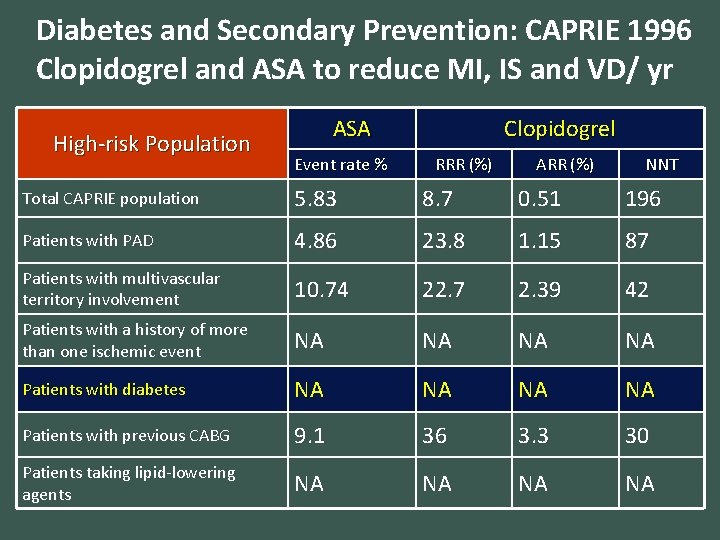 Diabetes and Secondary Prevention: CAPRIE 1996
Clopidogrel and ASA to reduce MI, IS and VD/ yr

| High-risk Population | ASA | Clopidogrel | | |
|---|---|---|---|---|
| | Event rate % | RRR (%) | ARR (%) | NNT |
| Total CAPRIE population | 5.83 | 8.7 | 0.51 | 196 |
| Patients with PAD | 4.86 | 23.8 | 1.15 | 87 |
| Patients with multivascular territory involvement | 10.74 | 22.7 | 2.39 | 42 |
| Patients with a history of more than one ischemic event | NA | NA | NA | NA |
| Patients with diabetes | NA | NA | NA | NA |
| Patients with previous CABG | 9.1 | 36 | 3.3 | 30 |
| Patients taking lipid-lowering agents | NA | NA | NA | NA |